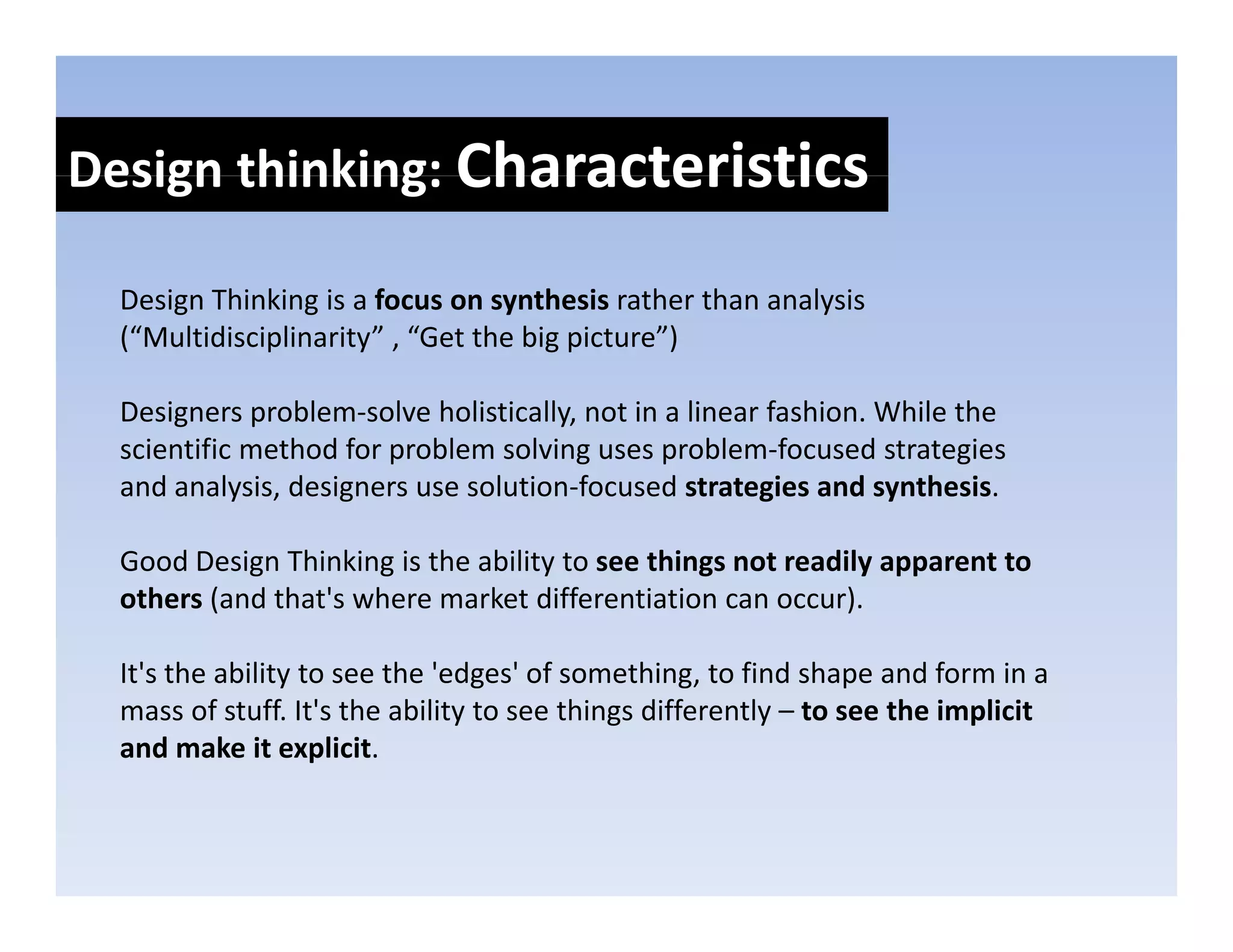 Design thinking: Characteristics

Design Thinking is a focus on synthesis rather than analysis (“Multidisciplinarity” , “Get the big picture”)

Designers problem-solve holistically, not in a linear fashion. While the scientific method for problem solving uses problem-focused strategies and analysis, designers use solution-focused strategies and synthesis.

Good Design Thinking is the ability to see things not readily apparent to others (and that's where market differentiation can occur).

It's the ability to see the 'edges' of something, to find shape and form in a mass of stuff. It's the ability to see things differently – to see the implicit and make it explicit.